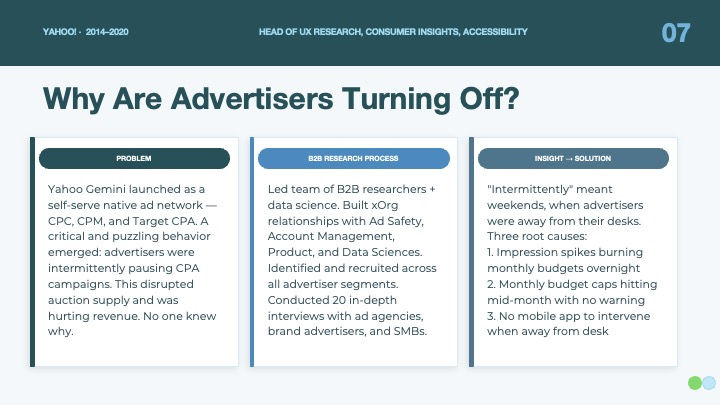 YAHOO! · 2014–2020

HEAD OF UX RESEARCH, CONSUMER INSIGHTS, ACCESSIBILITY

07

Why Are Advertisers Turning Off?

PROBLEM

Yahoo Gemini launched as a self-serve native ad network — CPC, CPM, and Target CPA. A critical and puzzling behavior emerged: advertisers were intermittently pausing CPA campaigns. This disrupted auction supply and was hurting revenue. No one knew why.

B2B RESEARCH PROCESS

Led team of B2B researchers + data science. Built xOrg relationships with Ad Safety, Account Management, Product, and Data Sciences. Identified and recruited across all advertiser segments. Conducted 20 in-depth interviews with ad agencies, brand advertisers, and SMBs.

INSIGHT → SOLUTION

"Intermittently" meant weekends, when advertisers were away from their desks. Three root causes:
1. Impression spikes burning monthly budgets overnight
2. Monthly budget caps hitting mid-month with no warning
3. No mobile app to intervene when away from desk